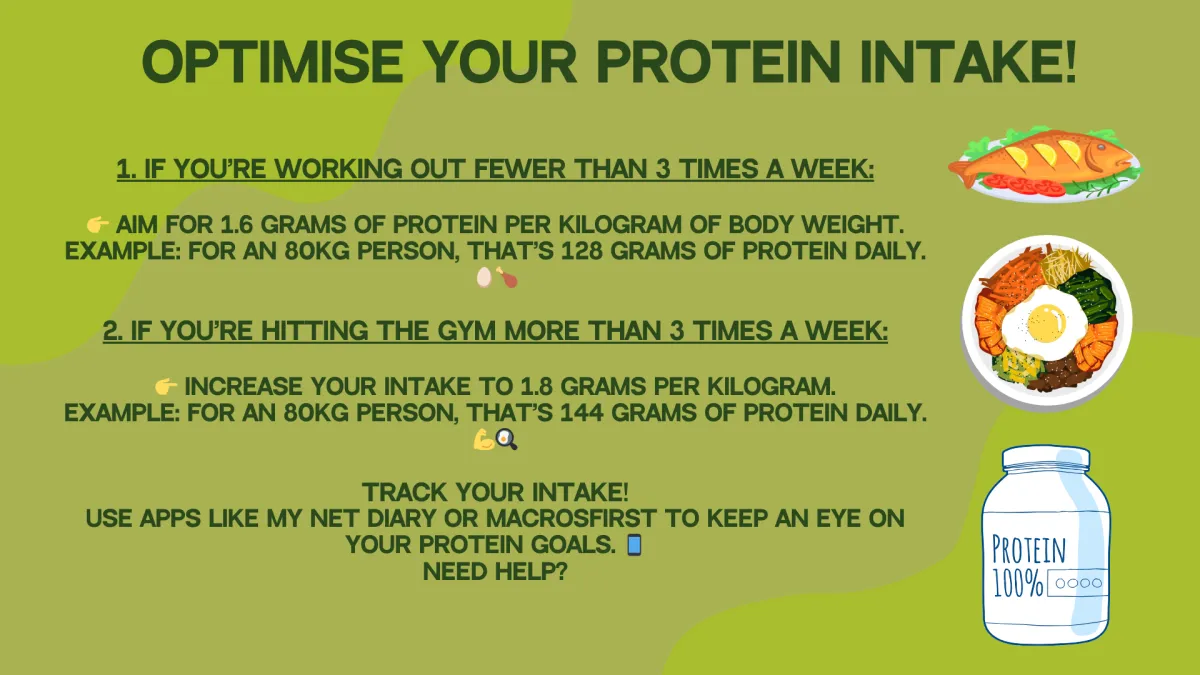 OPTIMISE YOUR PROTEIN INTAKE!

1. IF YOU'RE WORKING OUT FEWER THAN 3 TIMES A WEEK:

👉 AIM FOR 1.6 GRAMS OF PROTEIN PER KILOGRAM OF BODY WEIGHT. EXAMPLE: FOR AN 80KG PERSON, THAT'S 128 GRAMS OF PROTEIN DAILY. 🥚🍗

2. IF YOU'RE HITTING THE GYM MORE THAN 3 TIMES A WEEK:

👉 INCREASE YOUR INTAKE TO 1.8 GRAMS PER KILOGRAM. EXAMPLE: FOR AN 80KG PERSON, THAT'S 144 GRAMS OF PROTEIN DAILY. 💪🍳

TRACK YOUR INTAKE!
USE APPS LIKE MY NET DIARY OR MACROSFIRST TO KEEP AN EYE ON YOUR PROTEIN GOALS. 📱
NEED HELP?

PROTEIN
100%